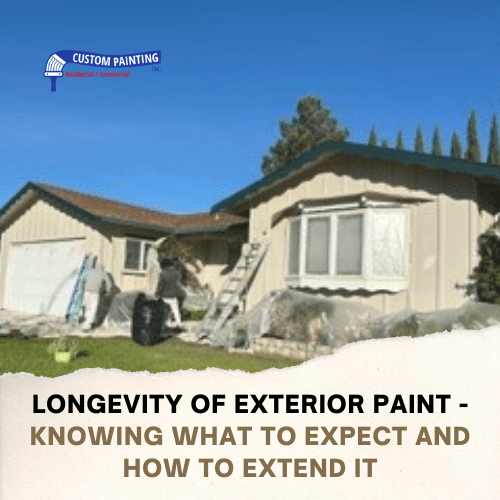 CUSTOM PAINTING Inc.
Residential / Commercial

LONGEVITY OF EXTERIOR PAINT - KNOWING WHAT TO EXPECT AND HOW TO EXTEND IT